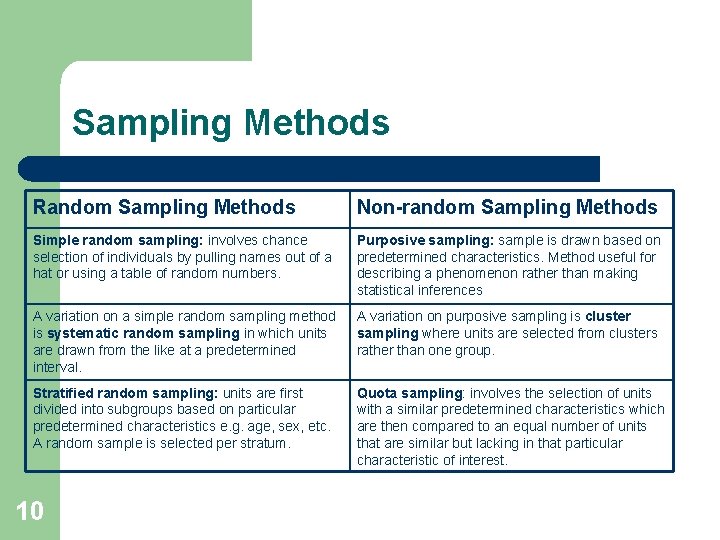 Sampling Methods

| Random Sampling Methods | Non-random Sampling Methods |
|---|---|
| Simple random sampling: involves chance selection of individuals by pulling names out of a hat or using a table of random numbers. | Purposive sampling: sample is drawn based on predetermined characteristics. Method useful for describing a phenomenon rather than making statistical inferences |
| A variation on a simple random sampling method is systematic random sampling in which units are drawn from the like at a predetermined interval. | A variation on purposive sampling is cluster sampling where units are selected from clusters rather than one group. |
| Stratified random sampling: units are first divided into subgroups based on particular predetermined characteristics e.g. age, sex, etc. A random sample is selected per stratum. | Quota sampling: involves the selection of units with a similar predetermined characteristics which are then compared to an equal number of units that are similar but lacking in that particular characteristic of interest. |

10